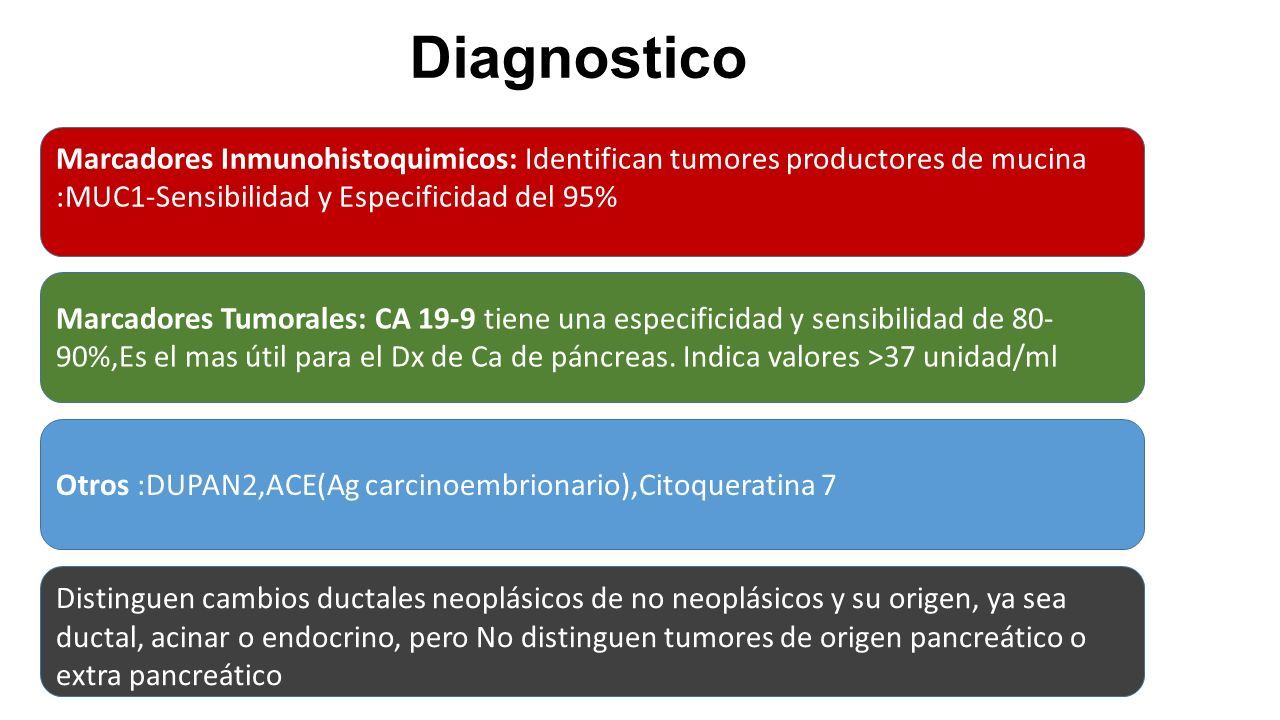 Diagnostico

Marcadores Inmunohistoquimicos: Identifican tumores productores de mucina :MUC1-Sensibilidad y Especificidad del 95%

Marcadores Tumorales: CA 19-9 tiene una especificidad y sensibilidad de 80-90%,Es el mas útil para el Dx de Ca de páncreas. Indica valores >37 unidad/ml

Otros :DUPAN2,ACE(Ag carcinoembrionario),Citoqueratina 7

Distinguen cambios ductales neoplásicos de no neoplásicos y su origen, ya sea ductal, acinar o endocrino, pero No distinguen tumores de origen pancreático o extra pancreático